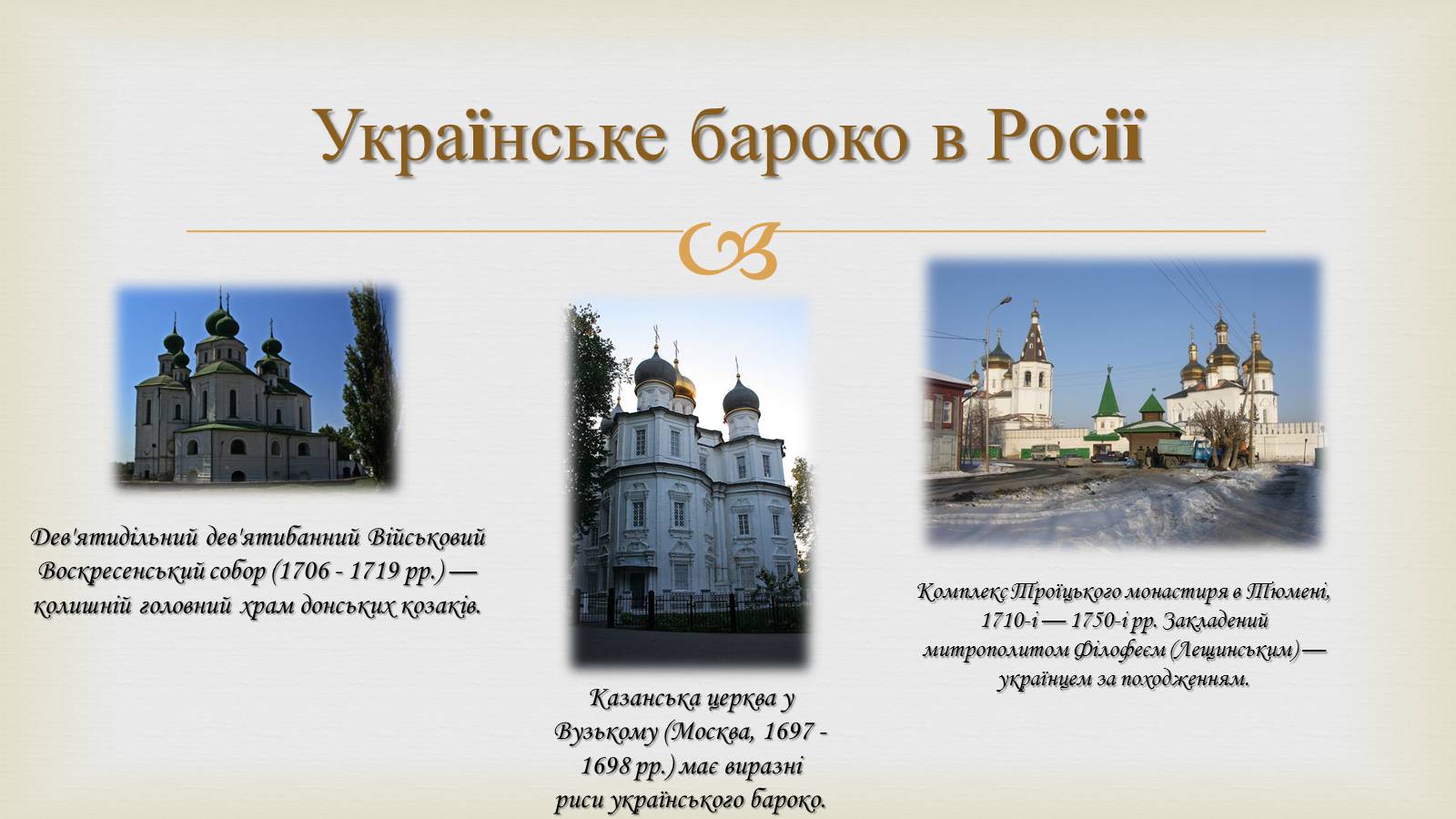 Українське бароко в Росії

Дев'ятидільний дев'ятибанний Військовий Воскресенський собор (1706 - 1719 рр.) — колишній головний храм донських козаків.

Казанська церква у Вузькому (Москва, 1697 - 1698 рр.) має виразні риси українського бароко.

Комплекс Троїцького монастиря в Тюмені, 1710-і — 1750-і рр. Закладений митрополитом Філофеєм (Лещинським) — українцем за походженням.